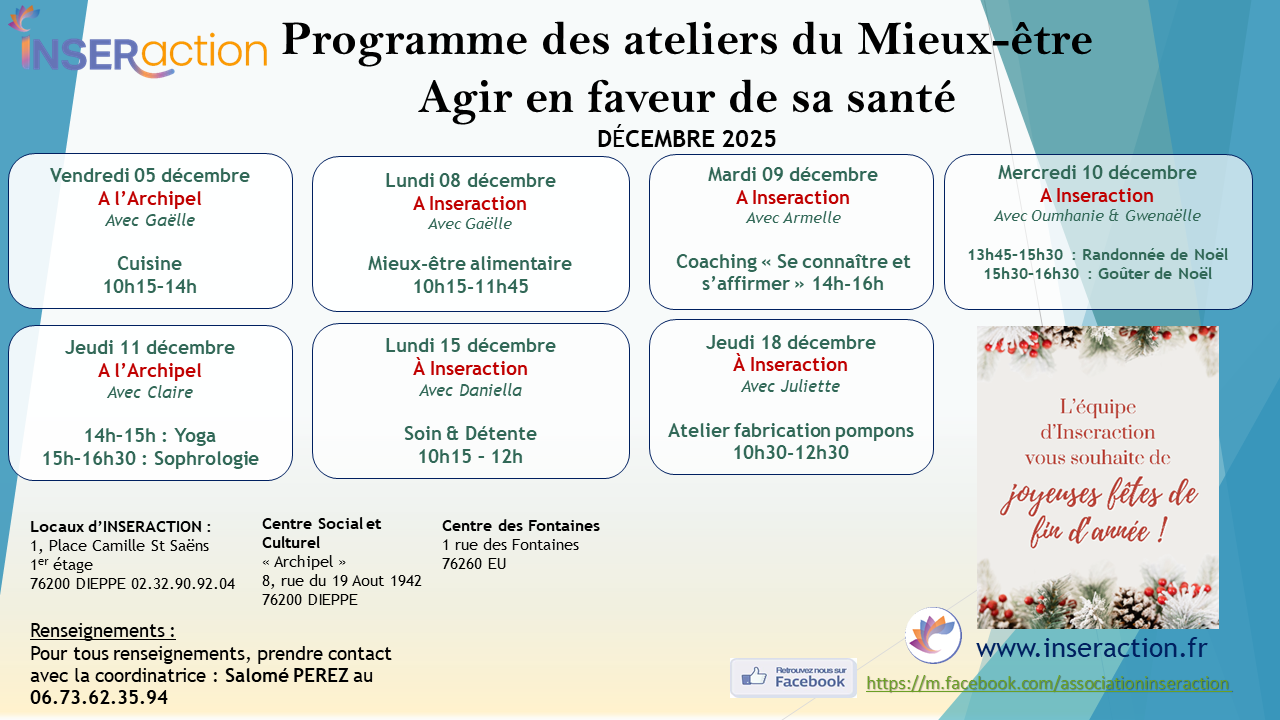 INSERaction

Programme des ateliers du Mieux-être
Agir en faveur de sa santé
DÉCEMBRE 2025

Vendredi 05 décembre
A l'Archipel
Avec Gaëlle

Cuisine
10h15-14h

Lundi 08 décembre
A Inseraction
Avec Gaëlle

Mieux-être alimentaire
10h15-11h45

Mardi 09 décembre
A Inseraction
Avec Armelle

Coaching « Se connaître et s'affirmer » 14h-16h

Mercredi 10 décembre
A Inseraction
Avec Oumhanie & Gwenaëlle

13h45-15h30 : Randonnée de Noël
15h30-16h30 : Goûter de Noël

Jeudi 11 décembre
A l'Archipel
Avec Claire

14h-15h : Yoga
15h-16h30 : Sophrologie

Lundi 15 décembre
À Inseraction
Avec Daniella

Soin & Détente
10h15 – 12h

Jeudi 18 décembre
À Inseraction
Avec Juliette

Atelier fabrication pompons
10h30-12h30

L'équipe d'Inseraction vous souhaite de joyeuses fêtes de fin d'année !

Locaux d'INSERACTION :
1, Place Camille St Saëns
1$^{er}$ étage
76200 DIEPPE 02.32.90.92.04

Centre Social et Culturel
« Archipel »
8, rue du 19 Aout 1942
76200 DIEPPE

Centre des Fontaines
1 rue des Fontaines
76260 EU

Renseignements :
Pour tous renseignements, prendre contact avec la coordinatrice : Salomé PEREZ au 06.73.62.35.94

www.inseraction.fr

Retrouvez nous sur Facebook

https://m.facebook.com/associationinseraction